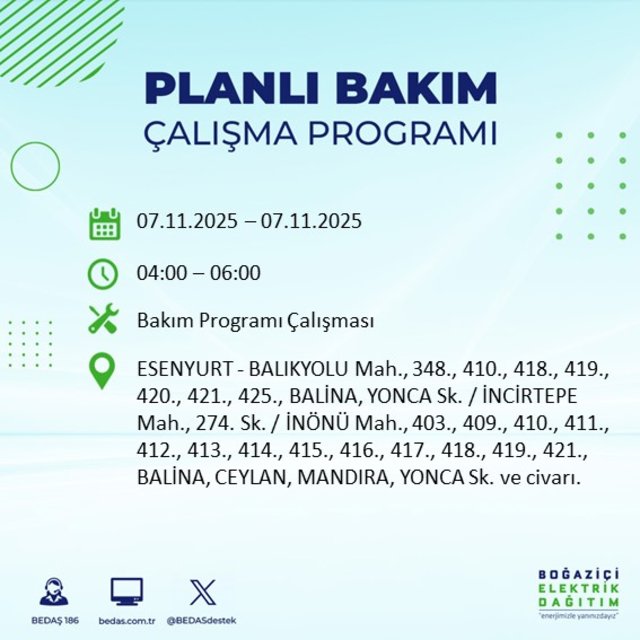 PLANLI BAKIM
ÇALIŞMA PROGRAMI

07.11.2025 – 07.11.2025

04:00 – 06:00

Bakım Programı Çalışması

ESENYURT - BALIKYOLU Mah., 348., 410., 418., 419., 420., 421., 425., BALİNA, YONCA Sk. / İNCİRTEPE Mah., 274. Sk. / İNÖNÜ Mah., 403., 409., 410., 411., 412., 413., 414., 415., 416., 417., 418., 419., 421., BALİNA, CEYLAN, MANDIRA, YONCA Sk. ve civarı.

BEDAŞ 186
bedas.com.tr
@BEDASdestek

BOĞAZİÇİ
ELEKTRİK
DAĞITIM
"enerjimizle yanınızdayız"